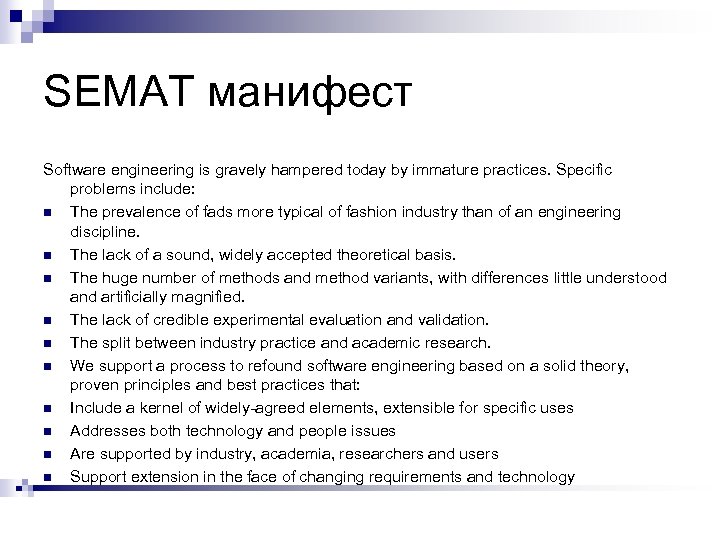 SEMAT манифест

Software engineering is gravely hampered today by immature practices. Specific problems include:

- The prevalence of fads more typical of fashion industry than of an engineering discipline.
- The lack of a sound, widely accepted theoretical basis.
- The huge number of methods and method variants, with differences little understood and artificially magnified.
- The lack of credible experimental evaluation and validation.
- The split between industry practice and academic research.
- We support a process to refound software engineering based on a solid theory, proven principles and best practices that:
- Include a kernel of widely-agreed elements, extensible for specific uses
- Addresses both technology and people issues
- Are supported by industry, academia, researchers and users
- Support extension in the face of changing requirements and technology